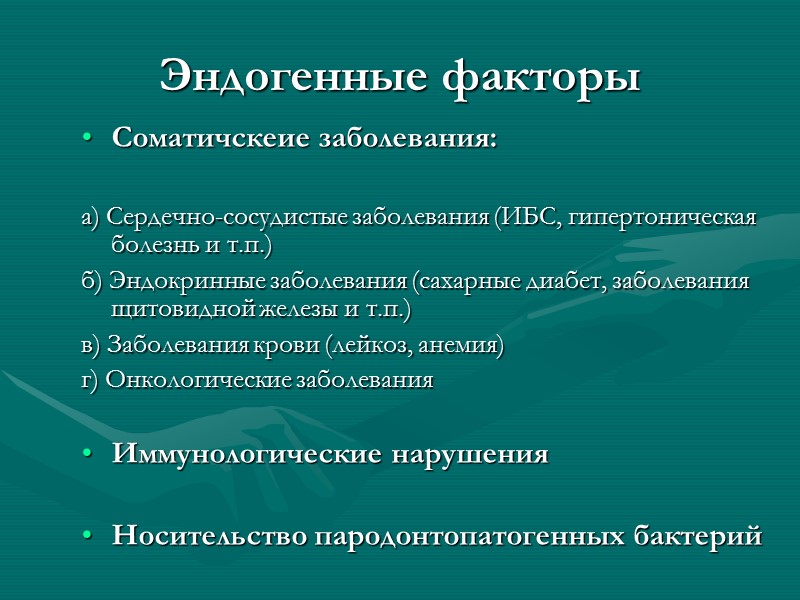 Эндогенные факторы

• Соматичскеие заболевания:

а) Сердечно-сосудистые заболевания (ИБС, гипертоническая болезнь и т.п.)

б) Эндокринные заболевания (сахарные диабет, заболевания щитовидной железы и т.п.)

в) Заболевания крови (лейкоз, анемия)

г) Онкологические заболевания

• Иммунологические нарушения

• Носительство пародонтопатогенных бактерий